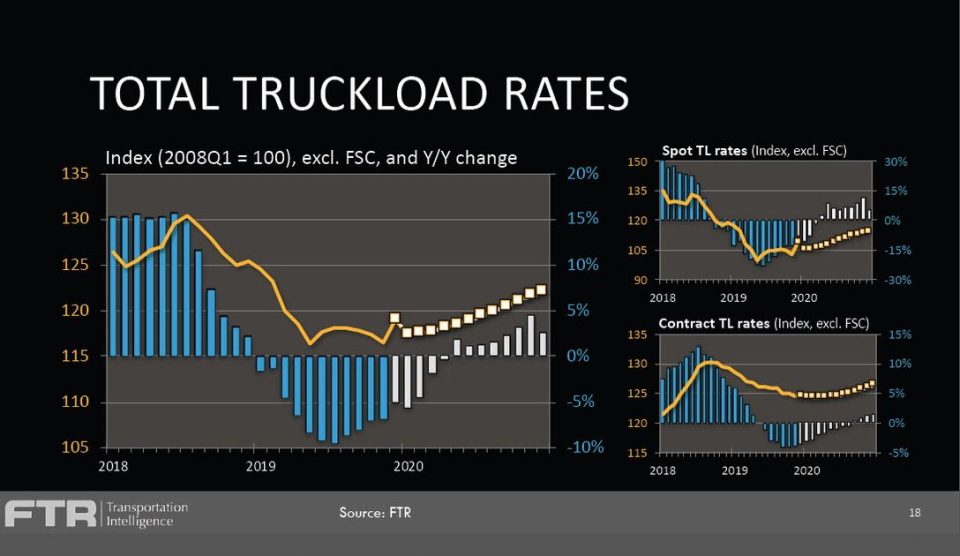 TOTAL TRUCKLOAD RATES

Index (2008Q1 = 100), excl. FSC, and Y/Y change

135
130
125
120
115
110
105

20%
15%
10%
5%
0%
-5%
-10%

2018
2019
2020

Spot TL rates (Index, excl. FSC)

150
135
120
105
90

30%
15%
0%
-15%
-30%

2018
2019
2020

Contract TL rates (Index, excl. FSC)

135
130
125
120
115

15%
10%
5%
0%
-5%

2018
2019
2020

FTR Transportation Intelligence

Source: FTR

18